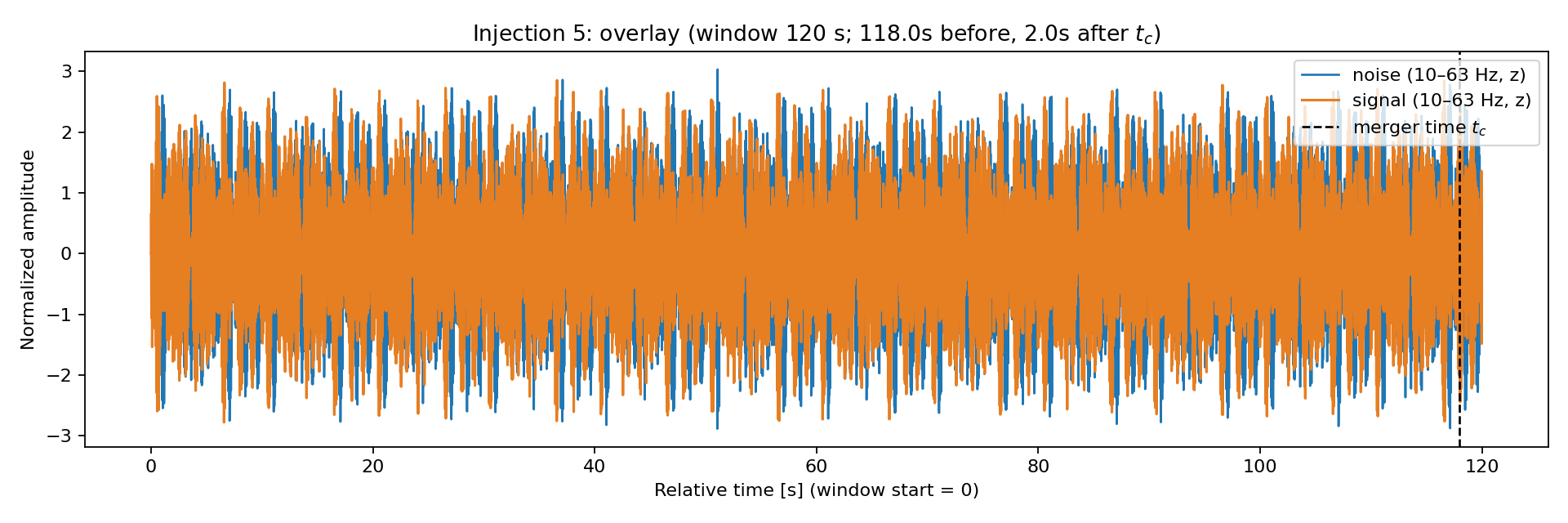 Injection 5: overlay (window 120 s; 118.0s before, 2.0s after $t_c$)

noise (10–63 Hz, z)
signal (10–63 Hz, z)
merger time $t_c$

Normalized amplitude

3
2
1
0
−1
−2
−3

0
20
40
60
80
100
120

Relative time [s] (window start = 0)